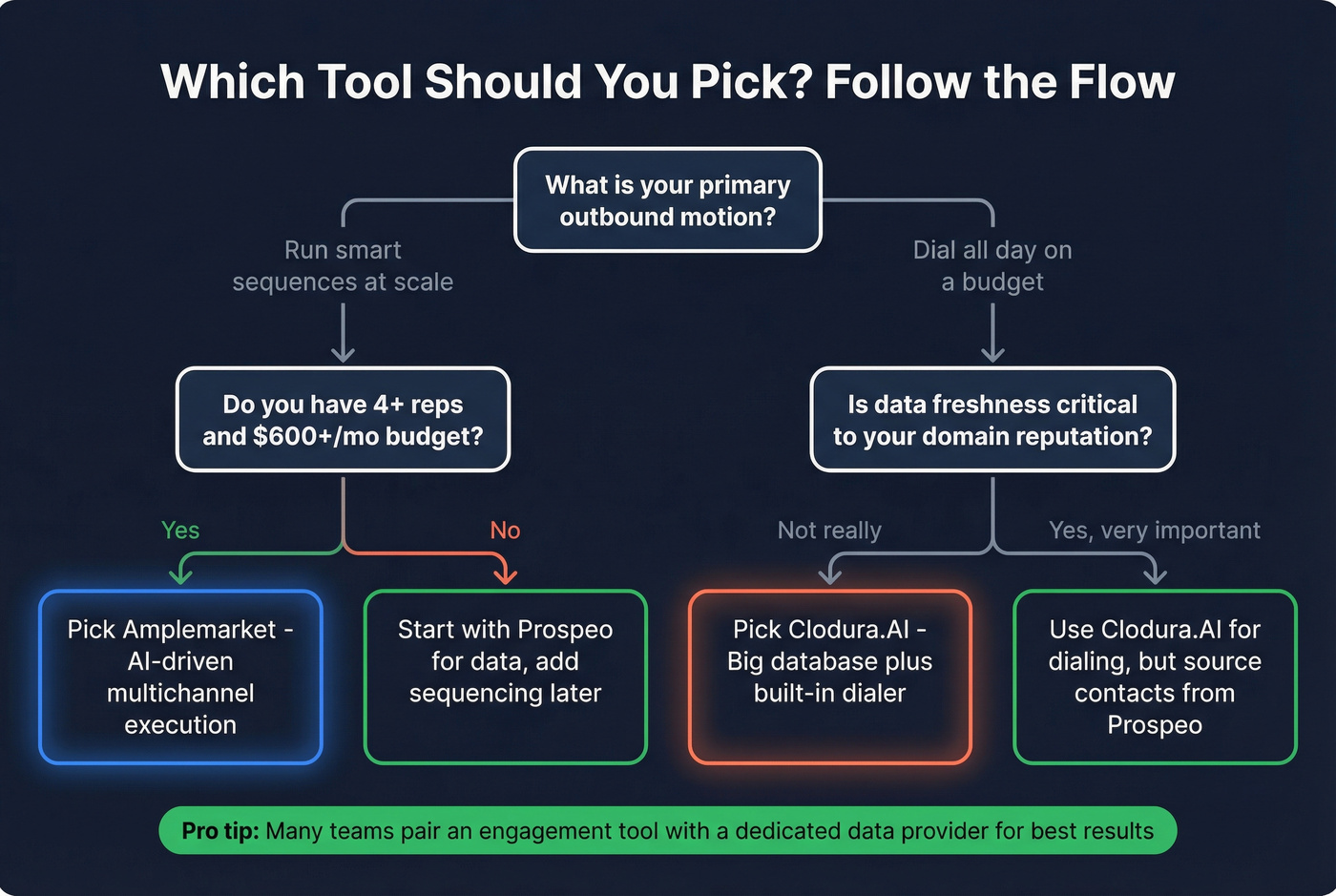 Which Tool Should You Pick? Follow the Flow

What is your primary outbound motion?

Run smart sequences at scale

Dial all day on a budget

Do you have 4+ reps and $600+/mo budget?

Is data freshness critical to your domain reputation?

Yes

No

Not really

Yes, very important

Pick Amplemarket - AI-driven multichannel execution

Start with Prospeo for data, add sequencing later

Pick Clodura.AI - Big database plus built-in dialer

Use Clodura.AI for dialing, but source contacts from Prospeo

Pro tip: Many teams pair an engagement tool with a dedicated data provider for best results